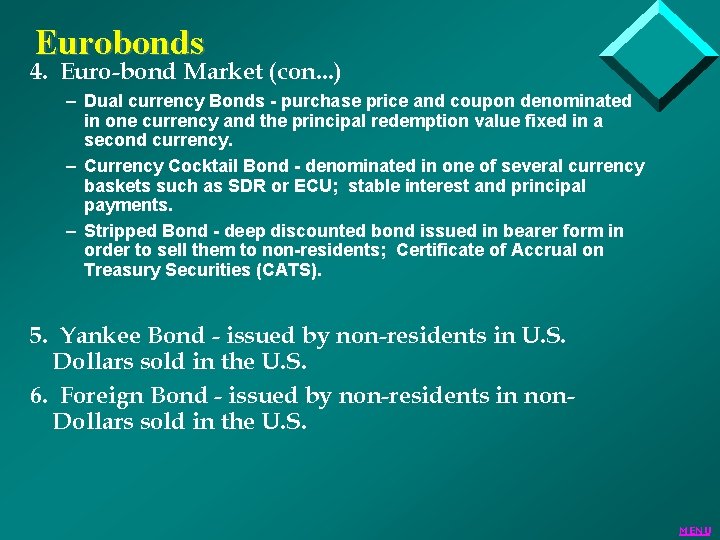 Eurobonds

4. Euro-bond Market (con...)

– Dual currency Bonds - purchase price and coupon denominated in one currency and the principal redemption value fixed in a second currency.

– Currency Cocktail Bond - denominated in one of several currency baskets such as SDR or ECU; stable interest and principal payments.

– Stripped Bond - deep discounted bond issued in bearer form in order to sell them to non-residents; Certificate of Accrual on Treasury Securities (CATS).

5. Yankee Bond - issued by non-residents in U.S. Dollars sold in the U.S.

6. Foreign Bond - issued by non-residents in non-Dollars sold in the U.S.

MENU